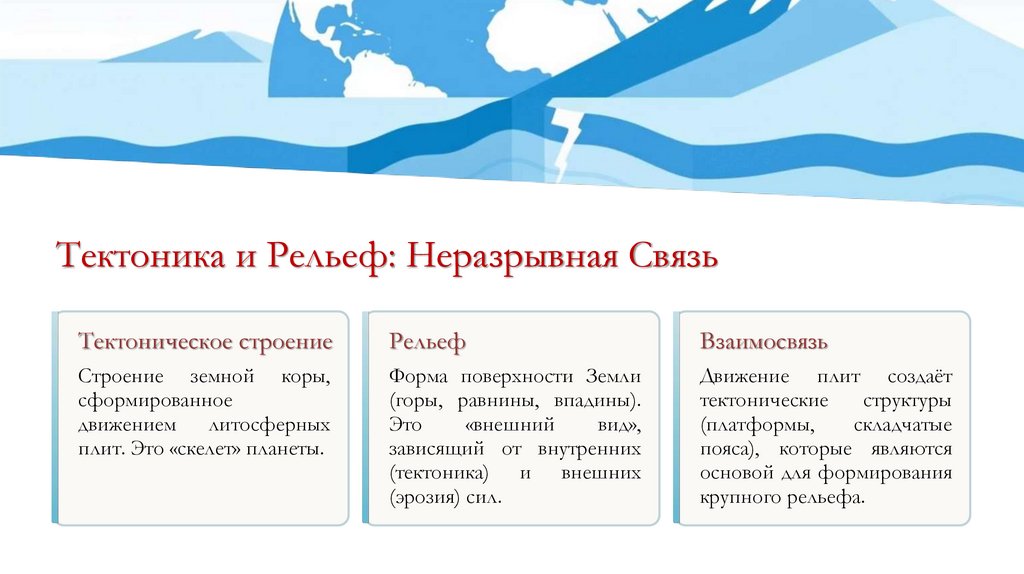 Тектоника и Рельеф: Неразрывная Связь

Тектоническое строение

Строение земной коры, сформированное движением литосферных плит. Это «скелет» планеты.

Рельеф

Форма поверхности Земли (горы, равнины, впадины). Это «внешний вид», зависящий от внутренних (тектоника) и внешних (эрозия) сил.

Взаимосвязь

Движение плит создаёт тектонические структуры (платформы, складчатые пояса), которые являются основой для формирования крупного рельефа.